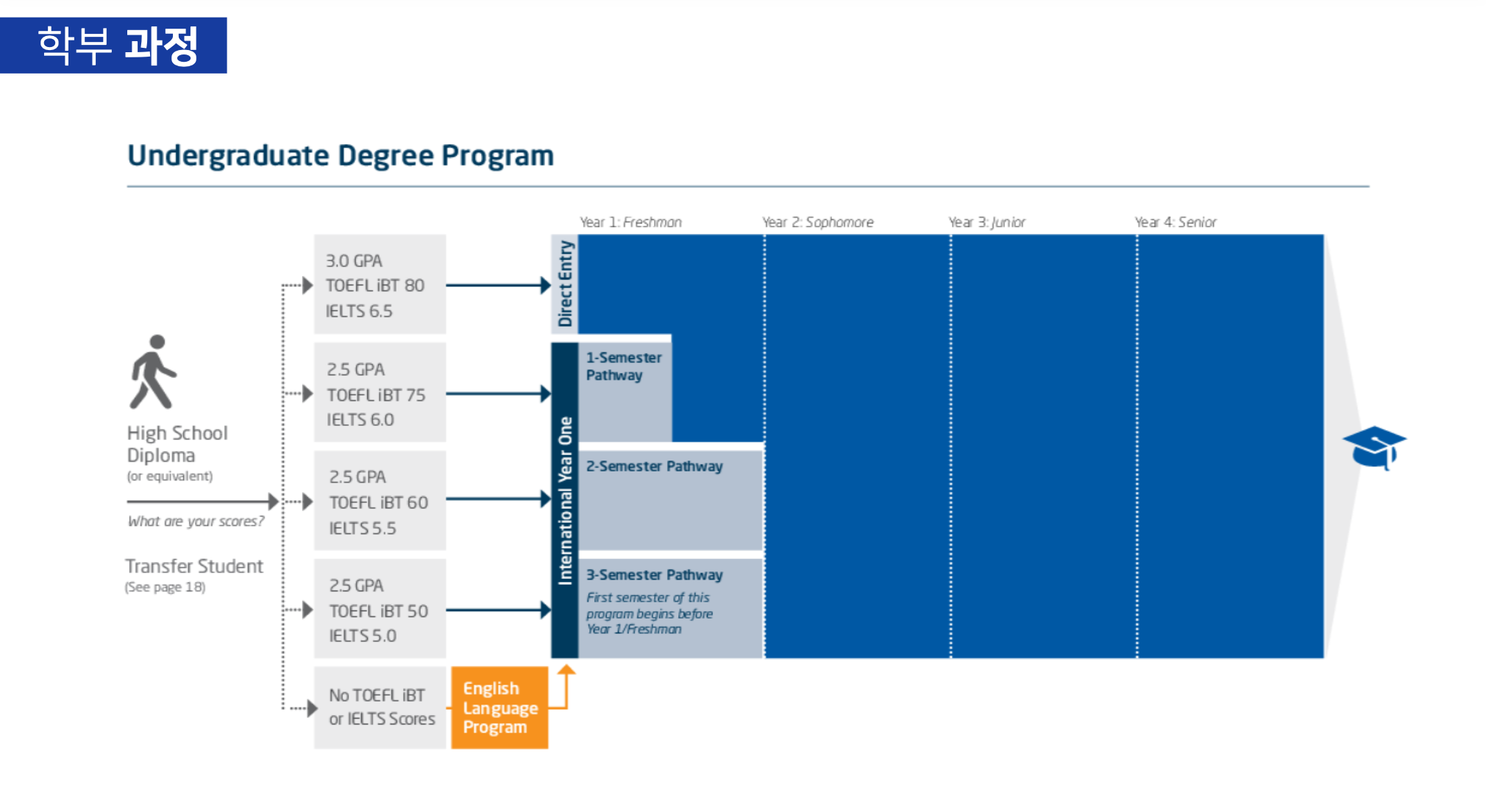 학부 과정

Undergraduate Degree Program

Year 1: Freshman

Year 2: Sophomore

Year 3: Junior

Year 4: Senior

High School Diploma
(or equivalent)

What are your scores?

Transfer Student
(See page 18)

3.0 GPA
TOEFL iBT 80
IELTS 6.5

2.5 GPA
TOEFL iBT 75
IELTS 6.0

2.5 GPA
TOEFL iBT 60
IELTS 5.5

2.5 GPA
TOEFL iBT 50
IELTS 5.0

No TOEFL iBT or IELTS Scores

English Language Program

Direct Entry

International Year One

1-Semester Pathway

2-Semester Pathway

3-Semester Pathway
First semester of this program begins before Year 1/Freshman